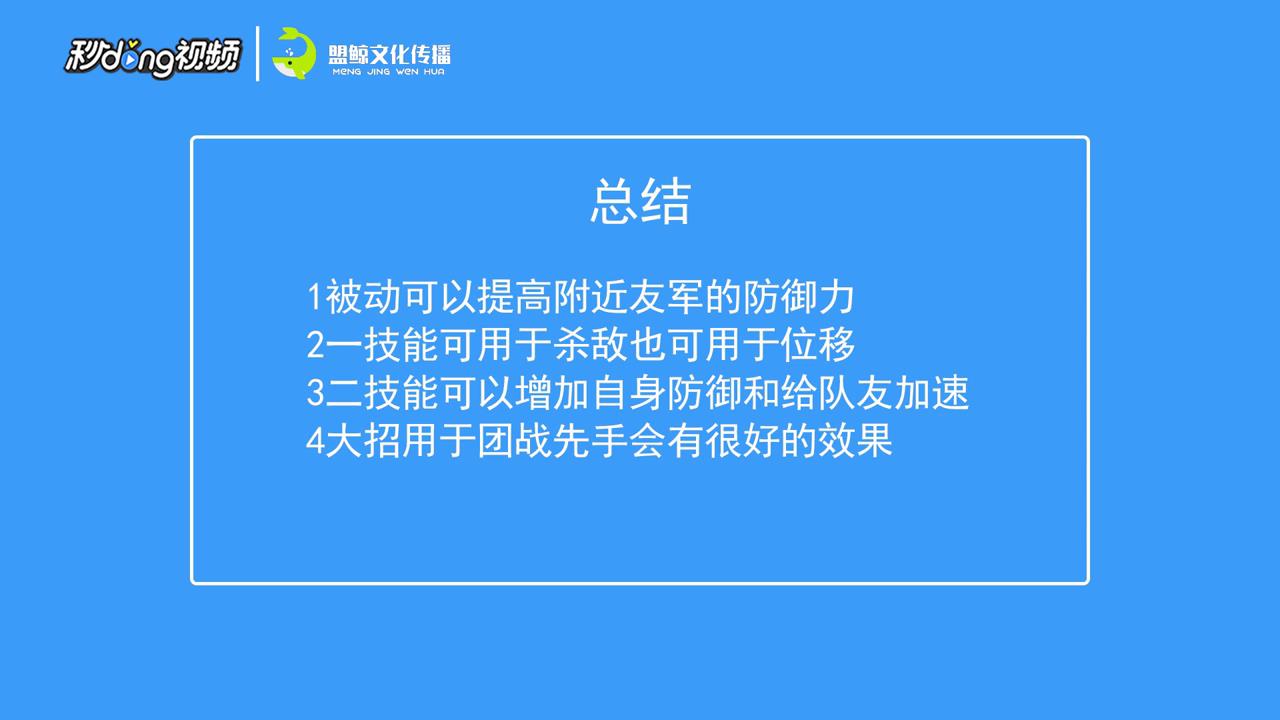 秒dong视频
盟鲸文化传播
MENG JING WEN HUA

总结

1被动可以提高附近友军的防御力
2一技能可用于杀敌也可用于位移
3二技能可以增加自身防御和给队友加速
4大招用于团战先手会有很好的效果